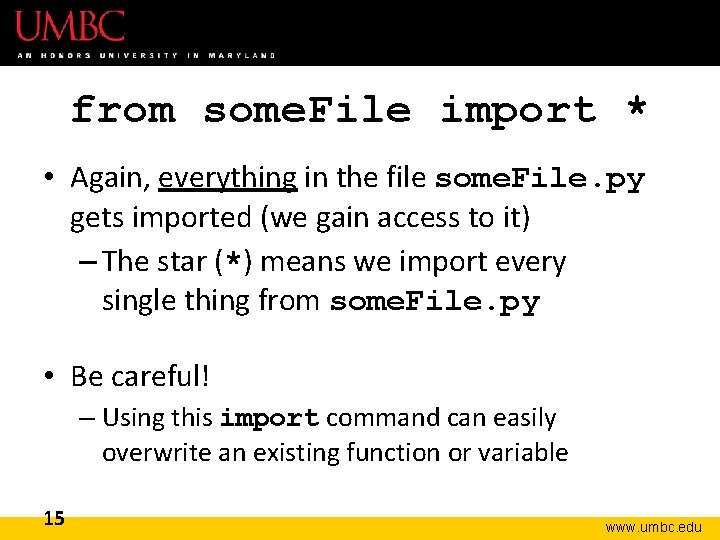 UMBC
AN HONORS UNIVERSITY IN MARYLAND

from someFile import *

• Again, everything in the file someFile.py gets imported (we gain access to it)
– The star (*) means we import every single thing from someFile.py

• Be careful!
– Using this import command can easily overwrite an existing function or variable

15

www.umbc.edu